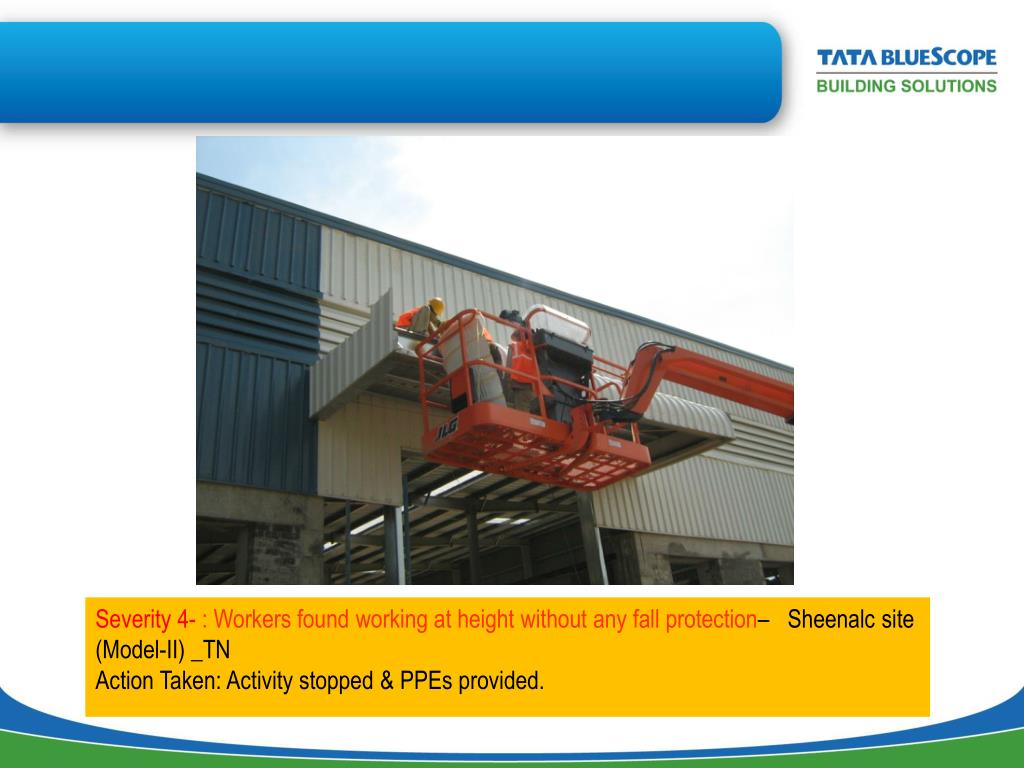 TATA BLUESCOPE
BUILDING SOLUTIONS

JLG

Severity 4- : Workers found working at height without any fall protection– Sheenalc site (Model-II) _TN
Action Taken: Activity stopped & PPEs provided.